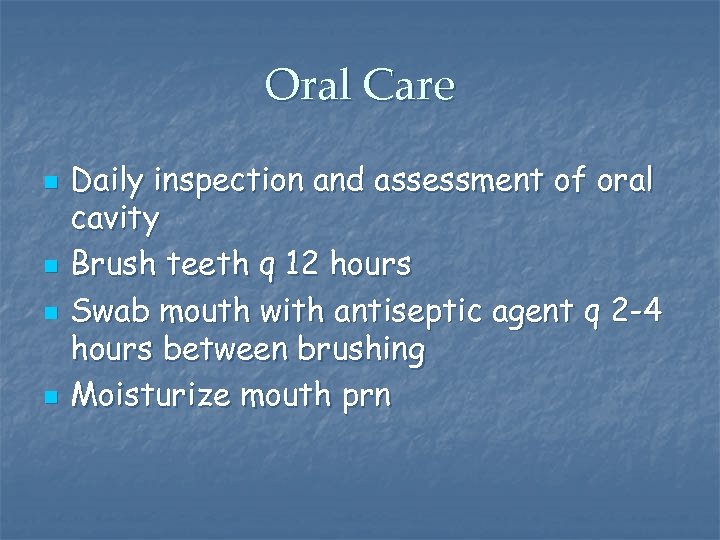 Oral Care

- Daily inspection and assessment of oral cavity
- Brush teeth q 12 hours
- Swab mouth with antiseptic agent q 2-4 hours between brushing
- Moisturize mouth prn